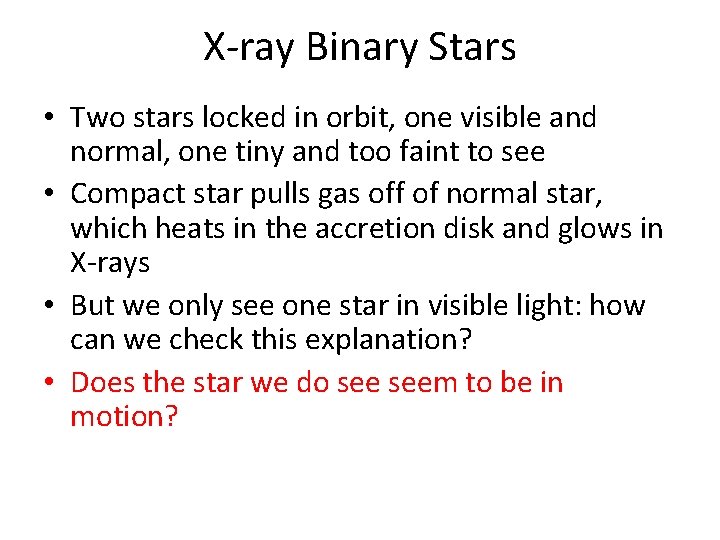 X-ray Binary Stars

• Two stars locked in orbit, one visible and normal, one tiny and too faint to see
• Compact star pulls gas off of normal star, which heats in the accretion disk and glows in X-rays
• But we only see one star in visible light: how can we check this explanation?
• Does the star we do see seem to be in motion?